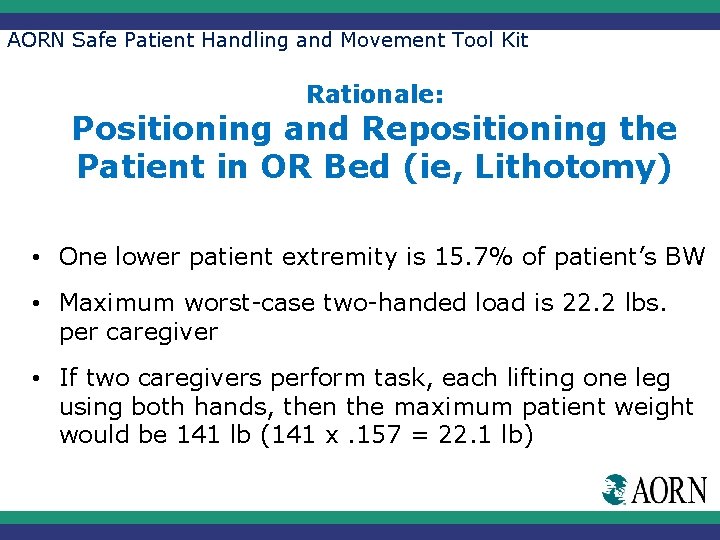 AORN Safe Patient Handling and Movement Tool Kit

Rationale:
Positioning and Repositioning the Patient in OR Bed (ie, Lithotomy)

• One lower patient extremity is 15.7% of patient's BW

• Maximum worst-case two-handed load is 22.2 lbs. per caregiver

• If two caregivers perform task, each lifting one leg using both hands, then the maximum patient weight would be 141 lb (141 x .157 = 22.1 lb)

AORN